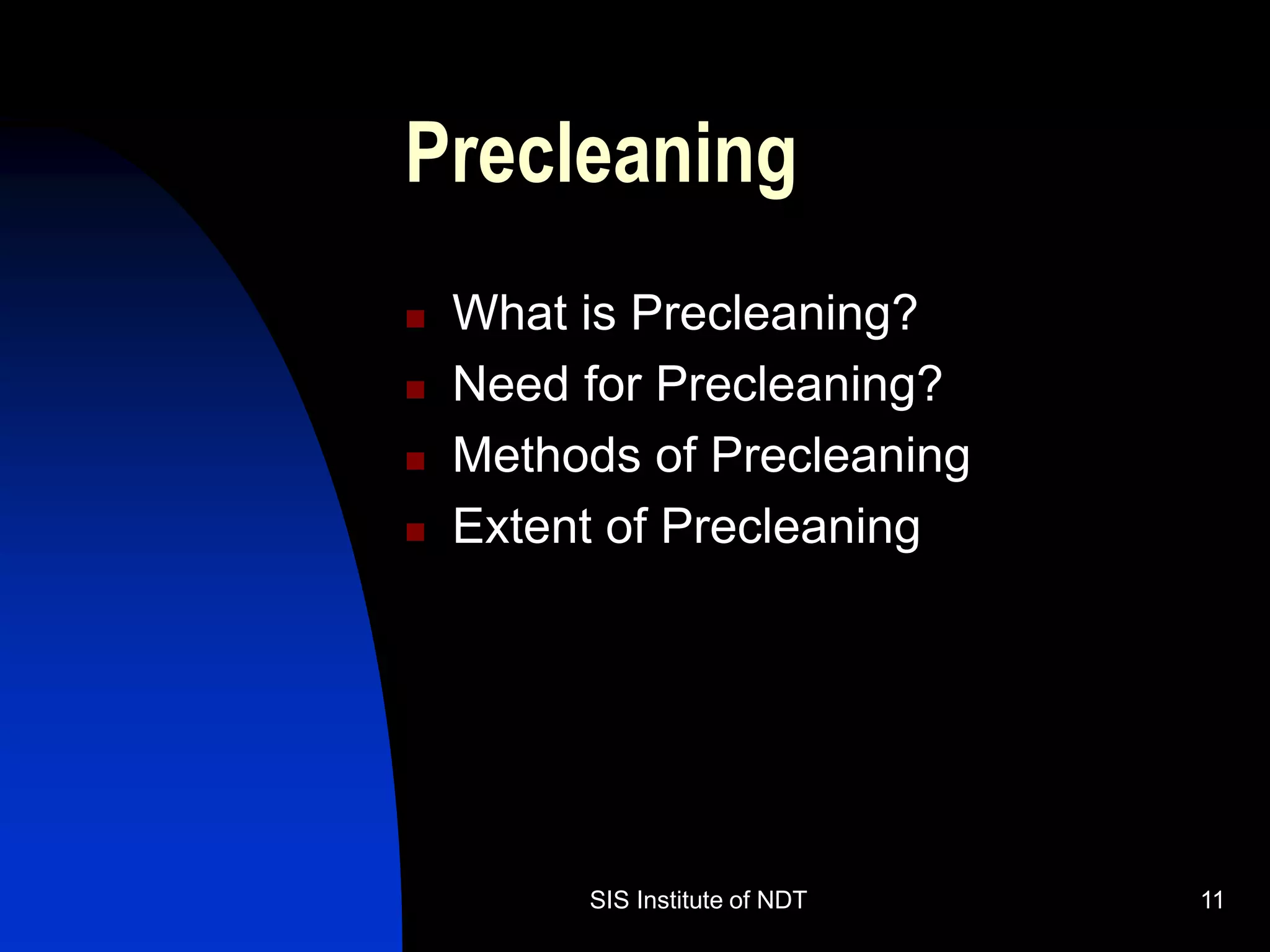 Precleaning

- What is Precleaning?
- Need for Precleaning?
- Methods of Precleaning
- Extent of Precleaning

SIS Institute of NDT

11